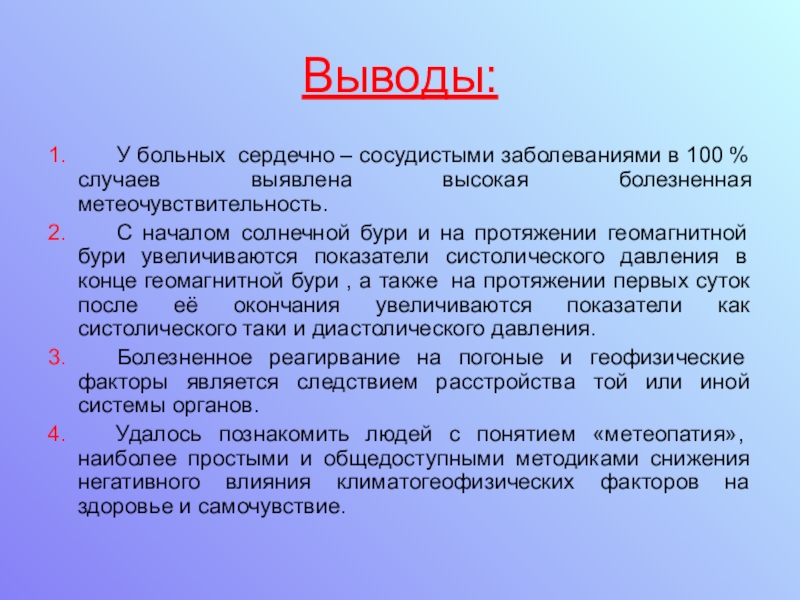 Выводы:

1. У больных сердечно – сосудистыми заболеваниями в 100 % случаев выявлена высокая болезненная метеочувствительность.

2. С началом солнечной бури и на протяжении геомагнитной бури увеличиваются показатели систолического давления в конце геомагнитной бури , а также на протяжении первых суток после её окончания увеличиваются показатели как систолического таки и диастолического давления.

3. Болезненное реагирвание на погоные и геофизические факторы является следствием расстройства той или иной системы органов.

4. Удалось познакомить людей с понятием «метеопатия», наиболее простыми и общедоступными методиками снижения негативного влияния климатогеофизических факторов на здоровье и самочувствие.